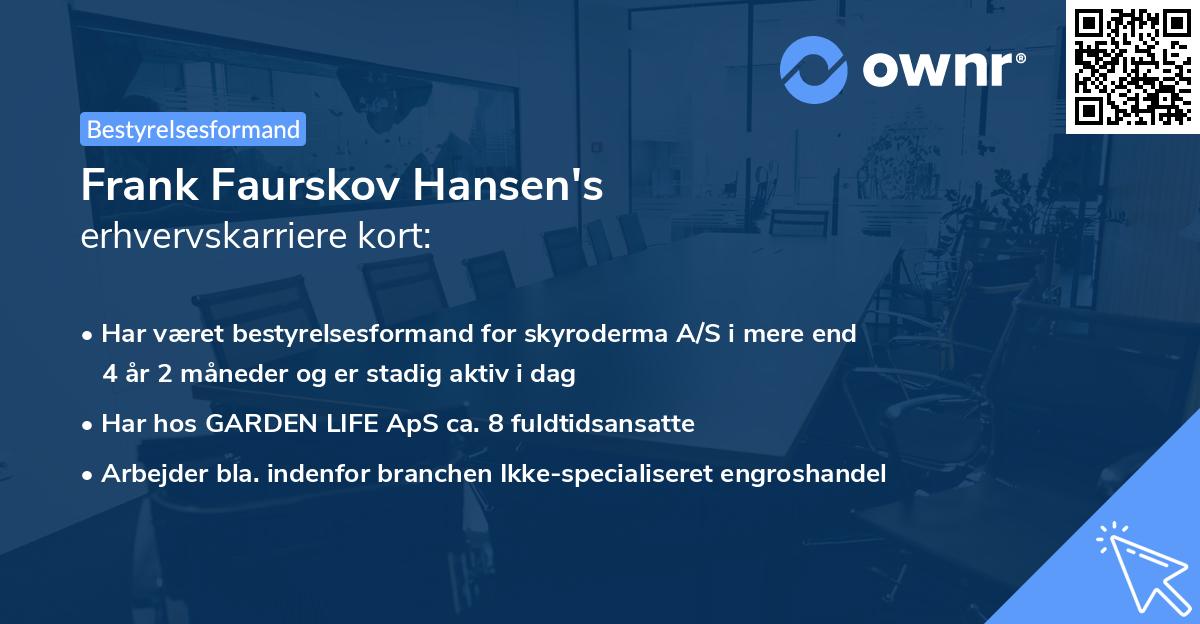 ownr®

Bestyrelsesformand

Frank Faurskov Hansen's
erhvervskarriere kort:

• Har været bestyrelsesformand for skyroderma A/S i mere end 4 år 2 måneder og er stadig aktiv i dag
• Har hos GARDEN LIFE ApS ca. 8 fuldtidsansatte
• Arbejder bla. indenfor branchen Ikke-specialiseret engroshandel